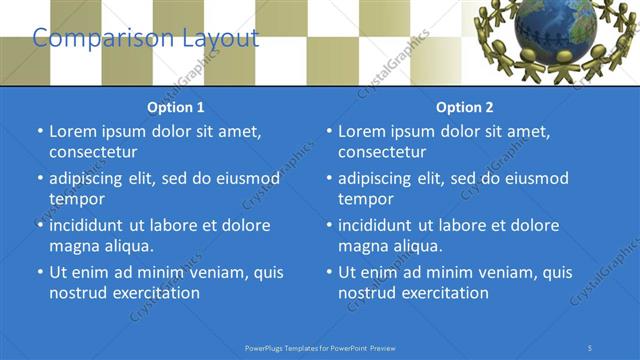 Comparison Layout

Option 1

• Lorem ipsum dolor sit amet, consectetur
• adipiscing elit, sed do eiusmod tempor
• incididunt ut labore et dolore magna aliqua.
• Ut enim ad minim veniam, quis nostrud exercitation

Option 2

• Lorem ipsum dolor sit amet, consectetur
• adipiscing elit, sed do eiusmod tempor
• incididunt ut labore et dolore magna aliqua.
• Ut enim ad minim veniam, quis nostrud exercitation

CrystalGraphics

PowerPlugs Templates for PowerPoint Preview

5